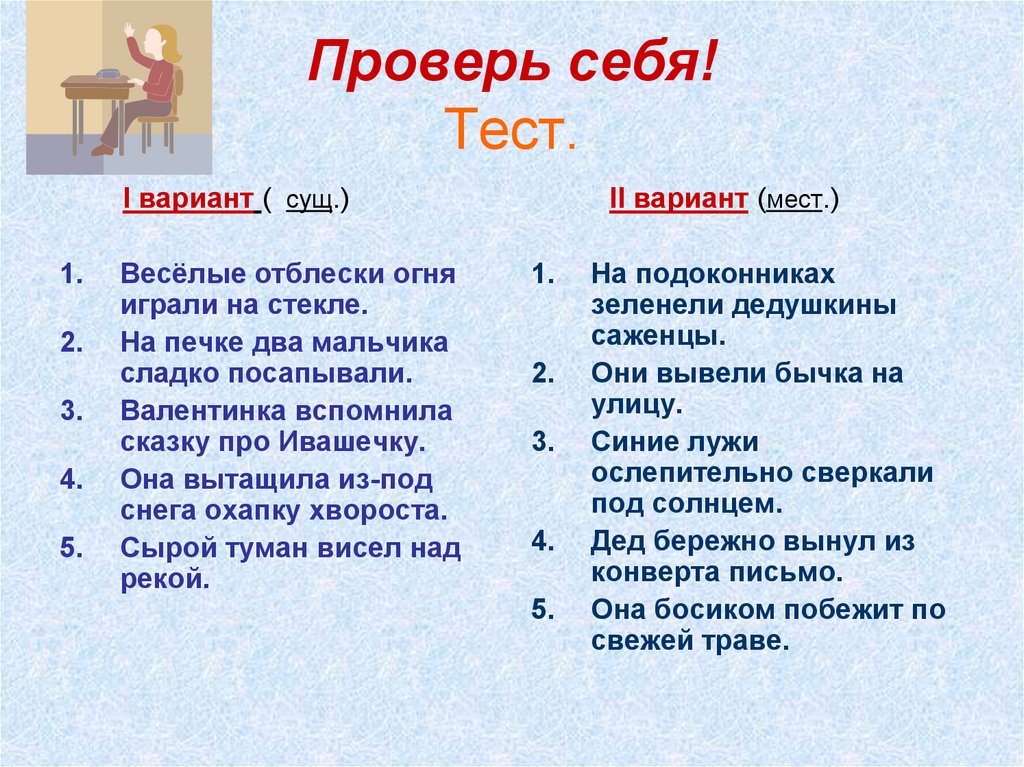 Проверь себя!
Тест.

I вариант ( сущ.)

1. Весёлые отблески огня играли на стекле.
2. На печке два мальчика сладко посапывали.
3. Валентинка вспомнила сказку про Ивашечку.
4. Она вытащила из-под снега охапку хвороста.
5. Сырой туман висел над рекой.

II вариант (мест.)

1. На подоконниках зеленели дедушкины саженцы.
2. Они вывели бычка на улицу.
3. Синие лужи ослепительно сверкали под солнцем.
4. Дед бережно вынул из конверта письмо.
5. Она босиком побежит по свежей траве.